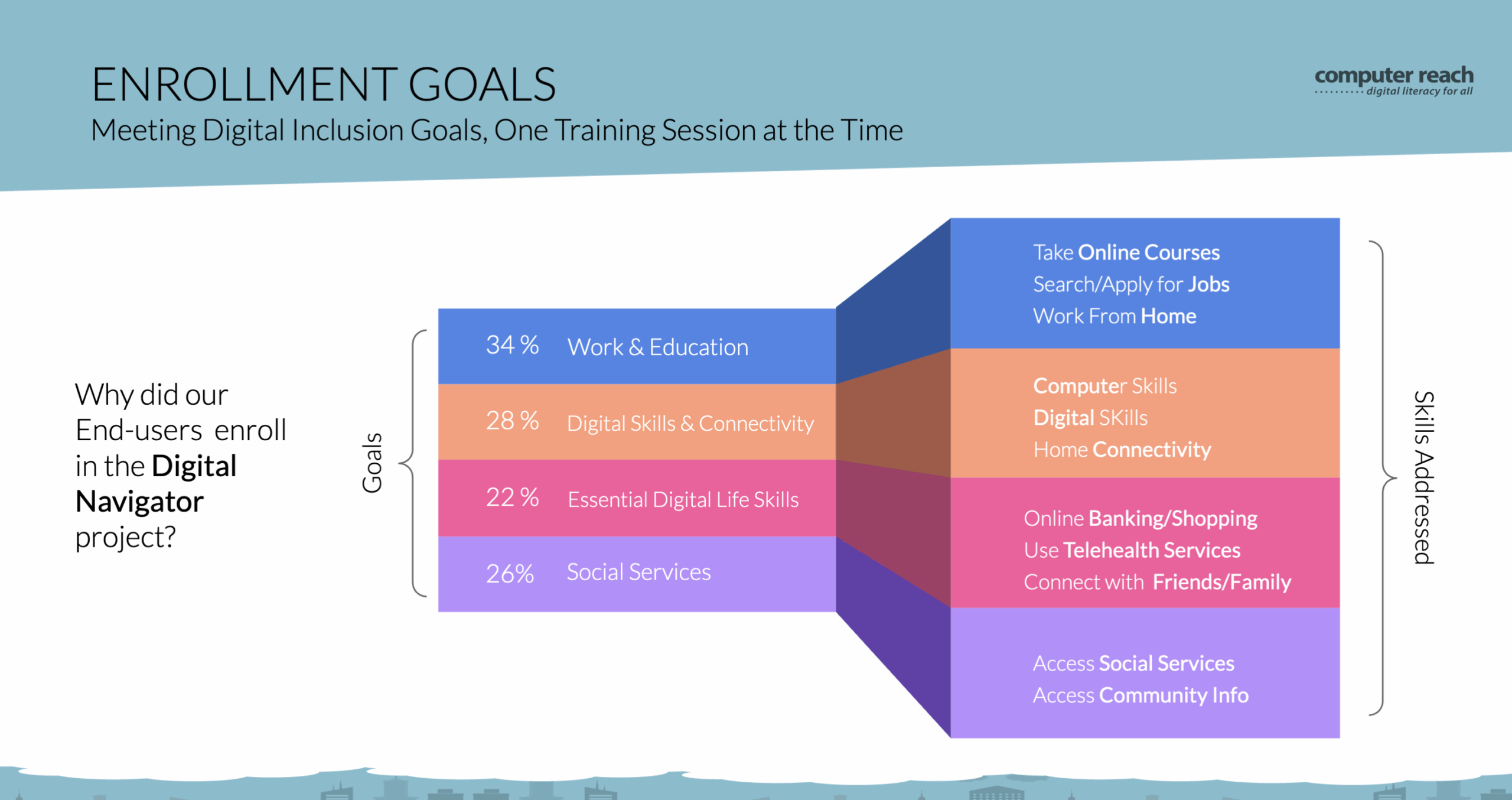 ENROLLMENT GOALS
Meeting Digital Inclusion Goals, One Training Session at the Time

computer reach
digital literacy for all

Why did our End-users enroll in the Digital Navigator project?

Goals

34 % Work & Education
28 % Digital Skills & Connectivity
22 % Essential Digital Life Skills
26% Social Services

Take Online Courses
Search/Apply for Jobs
Work From Home

Computer Skills
Digital SKills
Home Connectivity

Online Banking/Shopping
Use Telehealth Services
Connect with Friends/Family

Access Social Services
Access Community Info

Skills Addressed